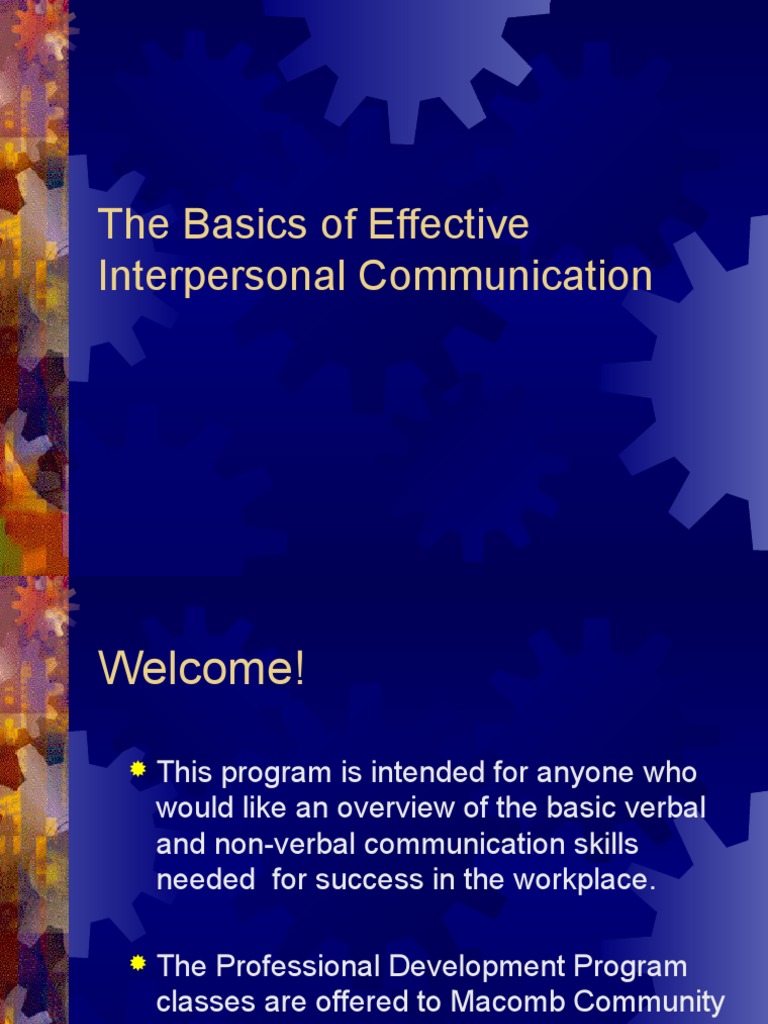 The Basics of Effective Interpersonal Communication

Welcome!

This program is intended for anyone who would like an overview of the basic verbal and non-verbal communication skills needed for success in the workplace.

The Professional Development Program classes are offered to Macomb Community